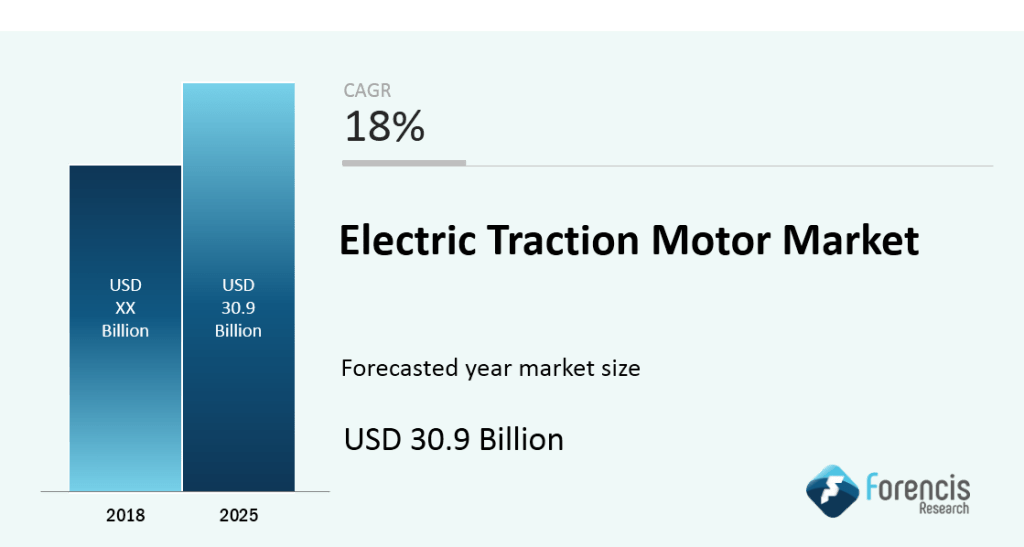 USD
XX
Billion

USD
30.9
Billion

2018

2025

CAGR
18%

Electric Traction Motor Market

Forecasted year market size

USD 30.9 Billion

Forencis
Research